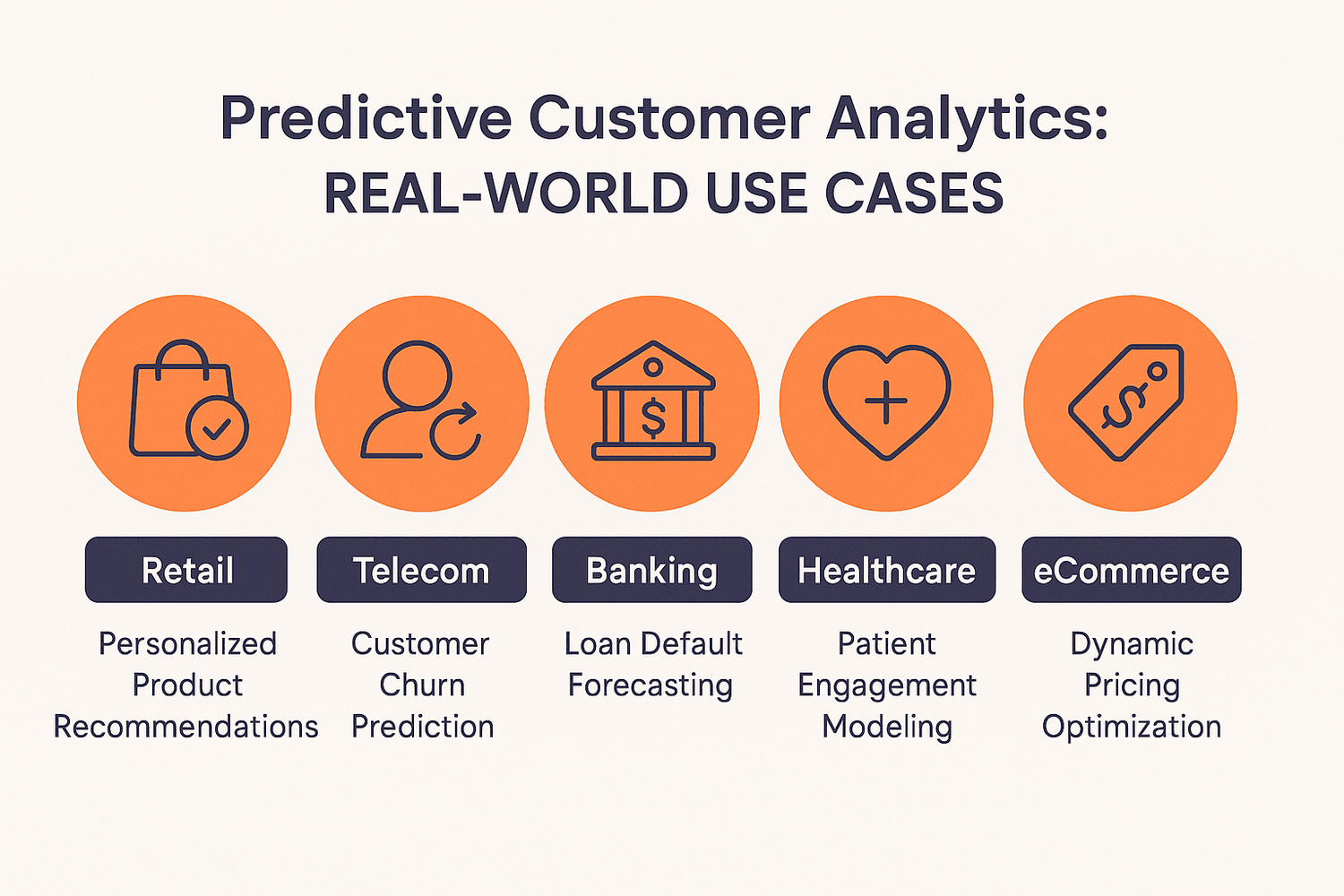 Predictive Customer Analytics:
REAL-WORLD USE CASES

$

$

Retail
Personalized Product Recommendations

Telecom
Customer Churn Prediction

Banking
Loan Default Forecasting

Healthcare
Patient Engagement Modeling

eCommerce
Dynamic Pricing Optimization